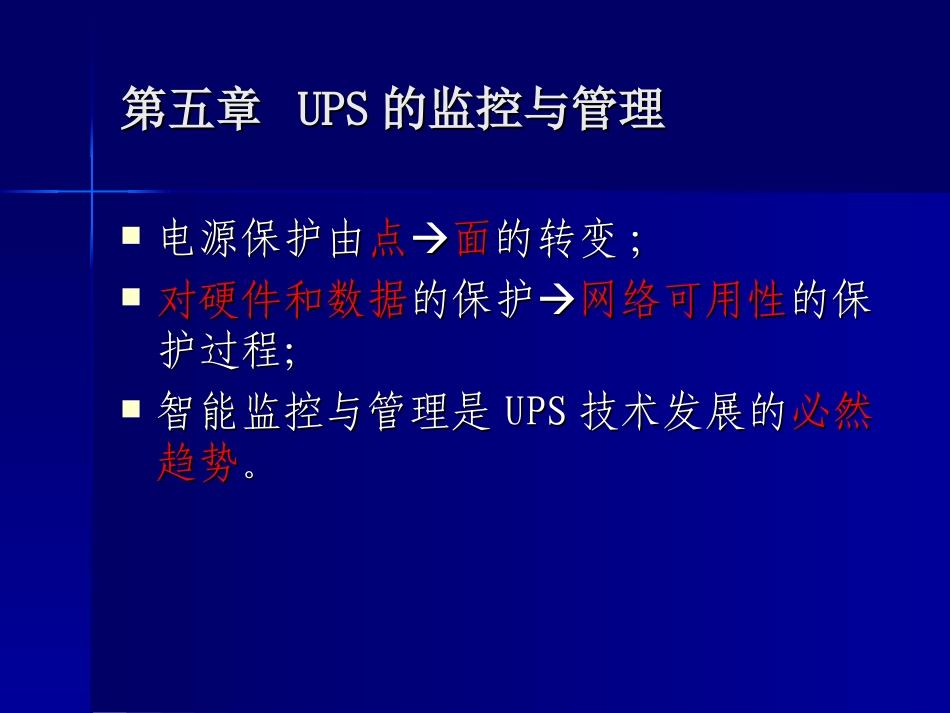 第五章 UPS 的监控与管理

■ 电源保护由点→面的转变；
■ 对硬件和数据的保护→网络可用性的保护过程;
■ 智能监控与管理是 UPS 技术发展的必然趋势。